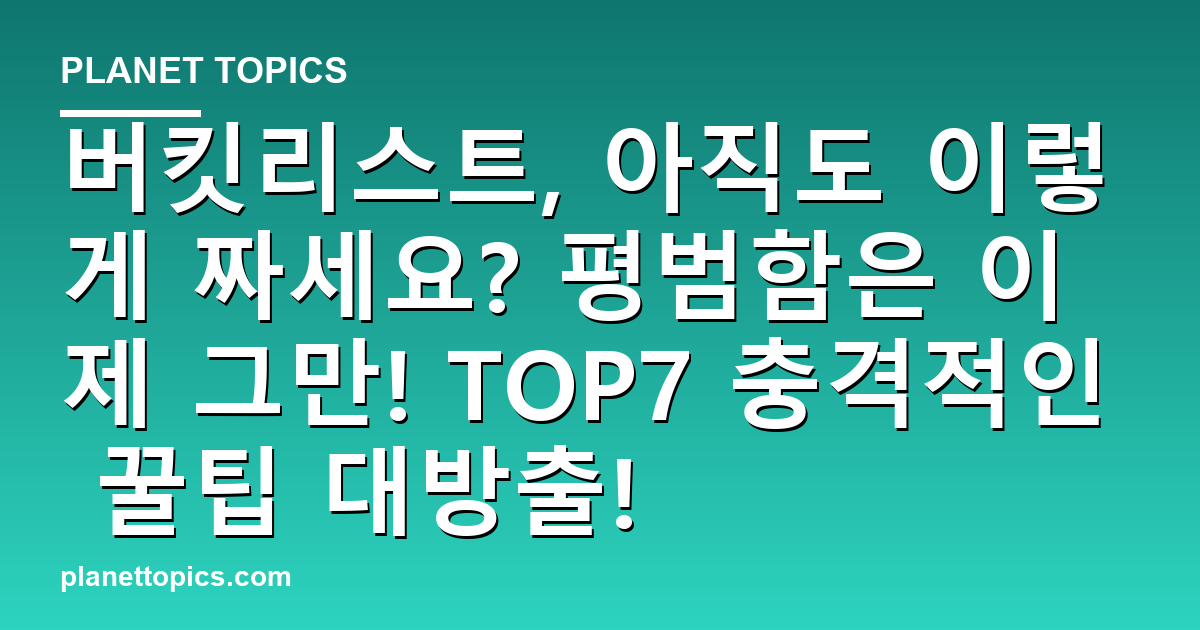 PLANET TOPICS

버킷리스트, 아직도 이렇게 짜세요? 평범함은 이제 그만! TOP7 충격적인 꿀팁 대방출!

planettopics.com